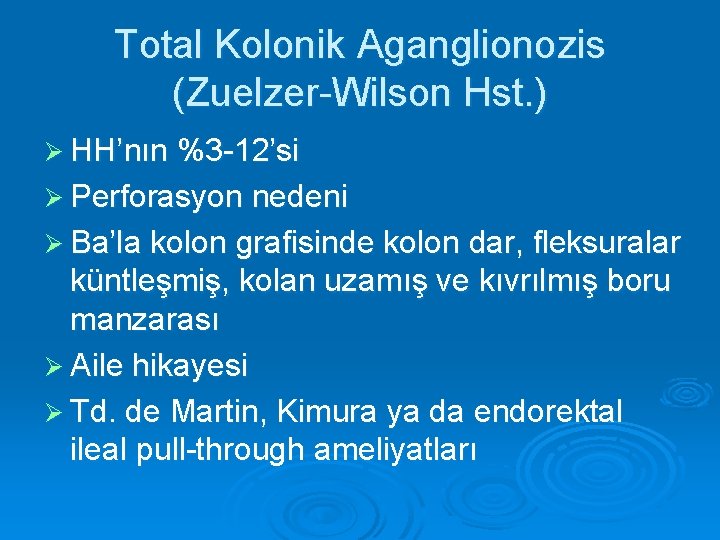 Total Kolonik Aganglionozis (Zuelzer-Wilson Hst.)

➢ HH’nın %3-12’si

➢ Perforasyon nedeni

➢ Ba’la kolon grafisinde kolon dar, fleksuralar küntleşmiş, kolan uzamış ve kıvrılmış boru manzarası

➢ Aile hikayesi

➢ Td. de Martin, Kimura ya da endorektal ileal pull-through ameliyatları